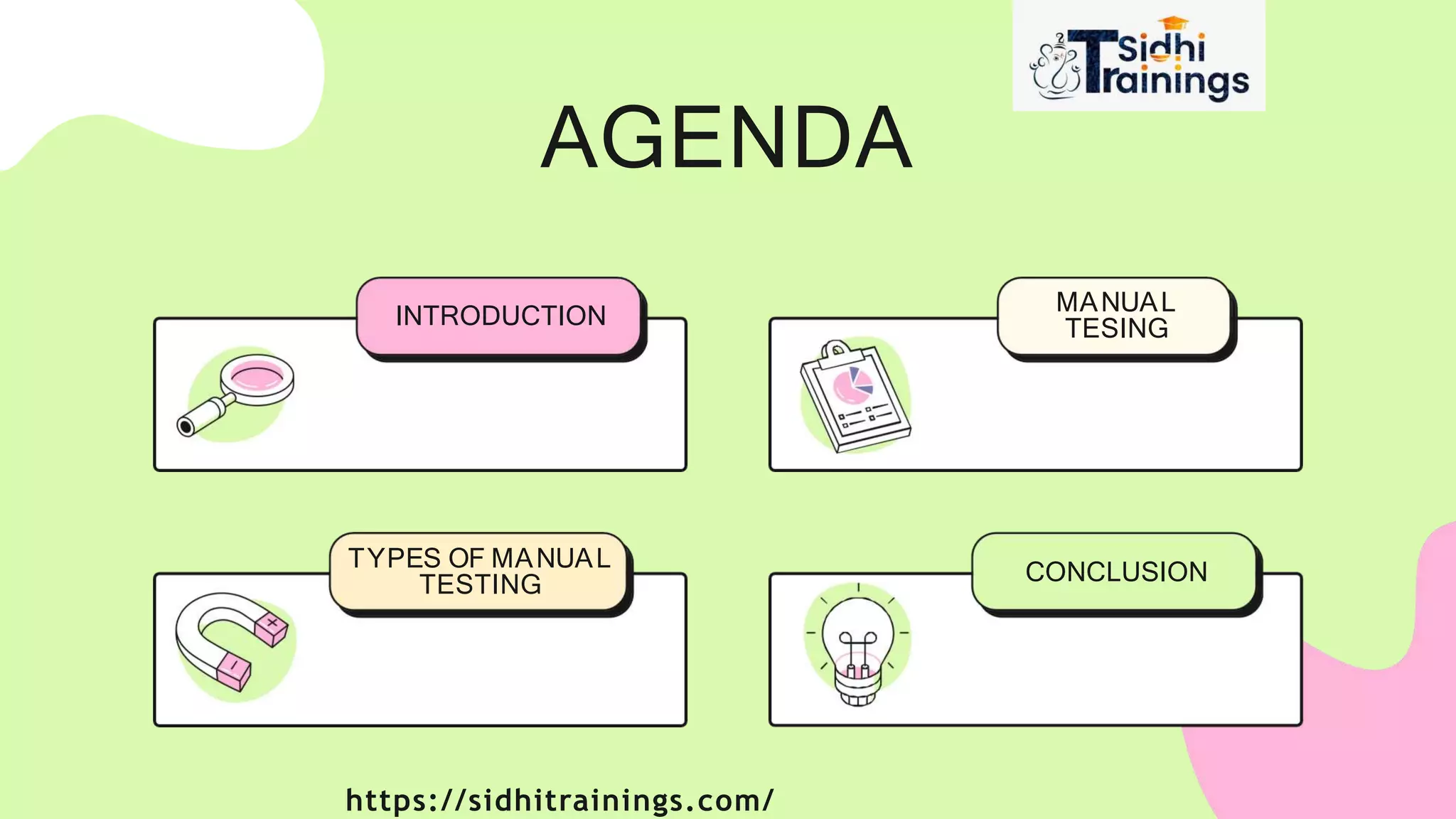 Sidhi Trainings

AGENDA

INTRODUCTION

MANUAL TESING

TYPES OF MANUAL TESTING

CONCLUSION

https://sidhitrainings.com/